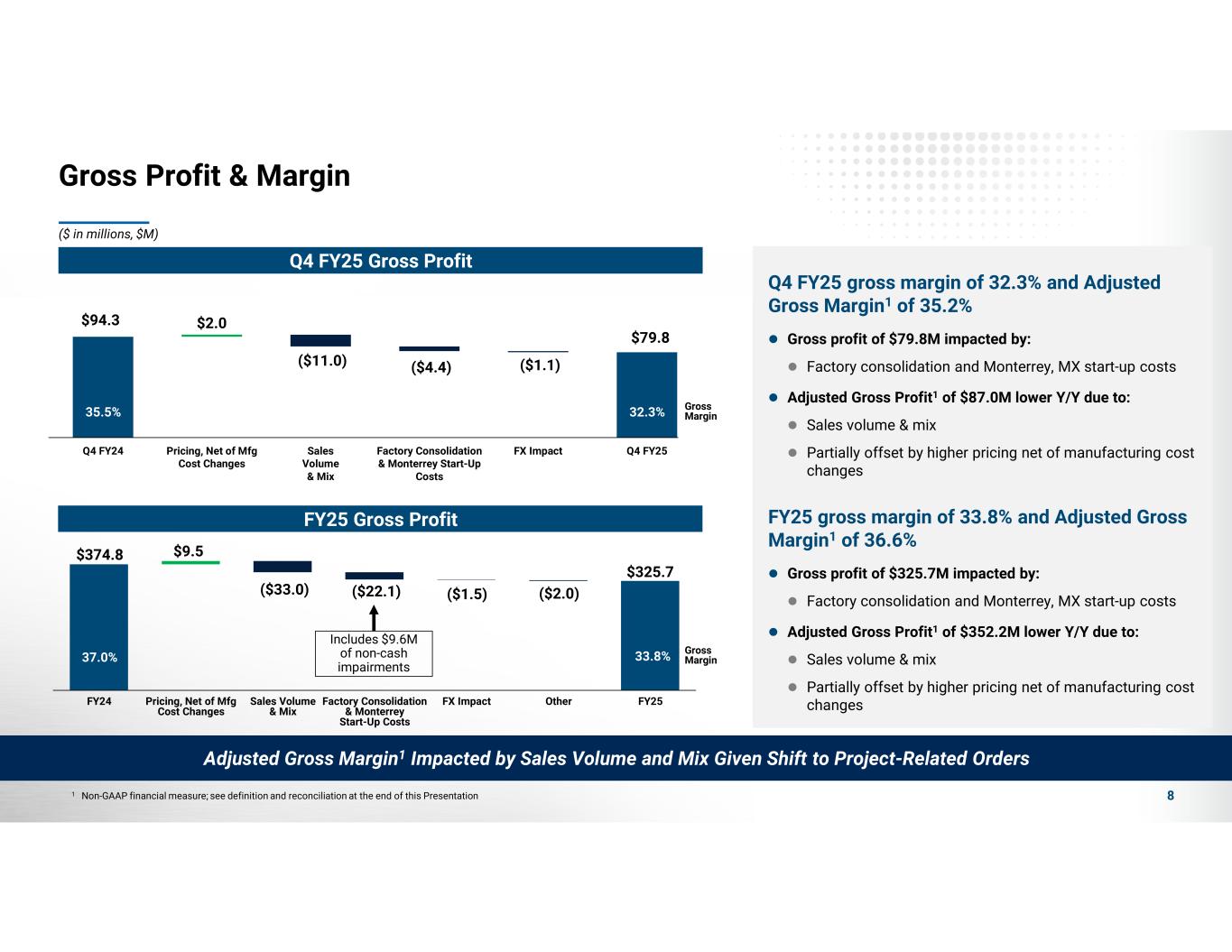 Gross Profit & Margin

($ in millions, $M)

Q4 FY25 Gross Profit

$94.3
$2.0
($11.0)
($4.4)
($1.1)
$79.8
35.5%
32.3%
Gross Margin

Q4 FY24
Pricing, Net of Mfg Cost Changes
Sales Volume & Mix
Factory Consolidation & Monterrey Start-Up Costs
FX Impact
Q4 FY25

FY25 Gross Profit

$374.8
$9.5
($33.0)
($22.1)
($1.5)
($2.0)
$325.7
Includes $9.6M of non-cash impairments
37.0%
33.8%
Gross Margin

FY24
Pricing, Net of Mfg Cost Changes
Sales Volume & Mix
Factory Consolidation & Monterrey Start-Up Costs
FX Impact
Other
FY25

Q4 FY25 gross margin of 32.3% and Adjusted Gross Margin$^1$ of 35.2%

Gross profit of $79.8M impacted by:

Factory consolidation and Monterrey, MX start-up costs

Adjusted Gross Profit$^1$ of $87.0M lower Y/Y due to:

Sales volume & mix

Partially offset by higher pricing net of manufacturing cost changes

FY25 gross margin of 33.8% and Adjusted Gross Margin$^1$ of 36.6%

Gross profit of $325.7M impacted by:

Factory consolidation and Monterrey, MX start-up costs

Adjusted Gross Profit$^1$ of $352.2M lower Y/Y due to:

Sales volume & mix

Partially offset by higher pricing net of manufacturing cost changes

Adjusted Gross Margin$^1$ Impacted by Sales Volume and Mix Given Shift to Project-Related Orders

$^1$ Non-GAAP financial measure; see definition and reconciliation at the end of this Presentation

8